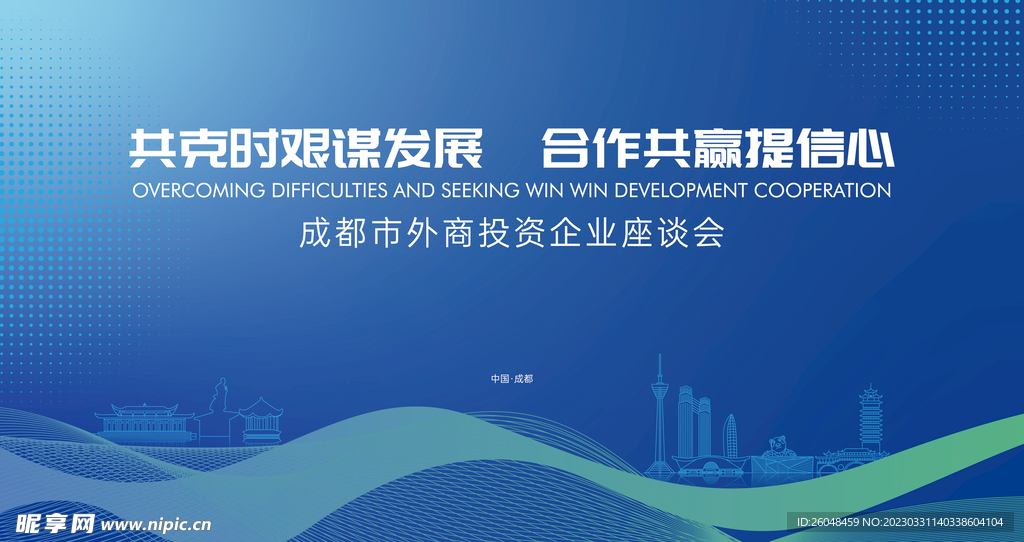 共克时艰谋发展 合作共赢提信心
OVERCOMING DIFFICULTIES AND SEEKING WIN WIN DEVELOPMENT COOPERATION
成都市外商投资企业座谈会

中国·成都

昵享网 www.nipic.cn

ID:26048459 NO:20230331140338604104